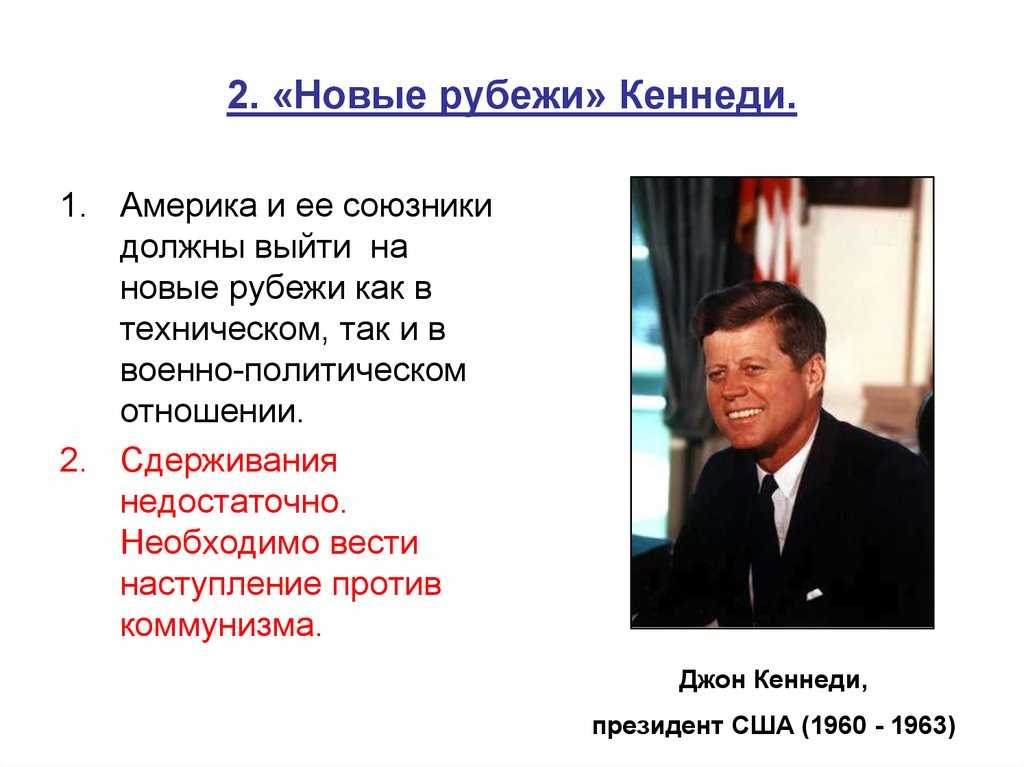 2. «Новые рубежи» Кеннеди.

1. Америка и ее союзники должны выйти на новые рубежи как в техническом, так и в военно-политическом отношении.

2. Сдерживания недостаточно. Необходимо вести наступление против коммунизма.

Джон Кеннеди,

президент США (1960 - 1963)